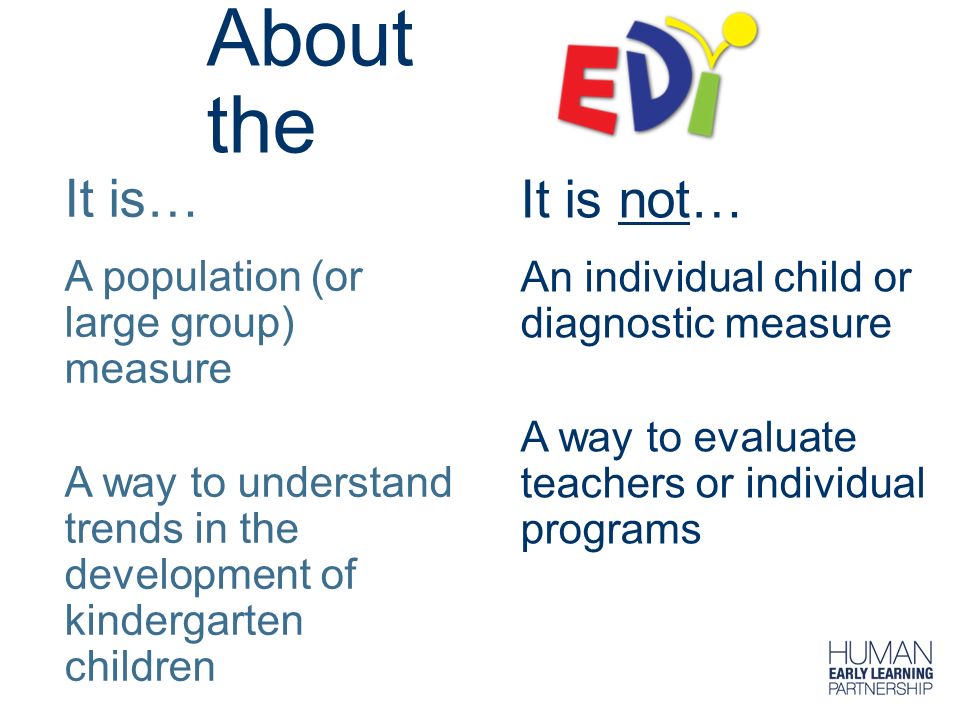 About the

EDI

It is…

A population (or large group) measure

A way to understand trends in the development of kindergarten children

It is not…

An individual child or diagnostic measure

A way to evaluate teachers or individual programs

HUMAN
EARLY LEARNING
PARTNERSHIP